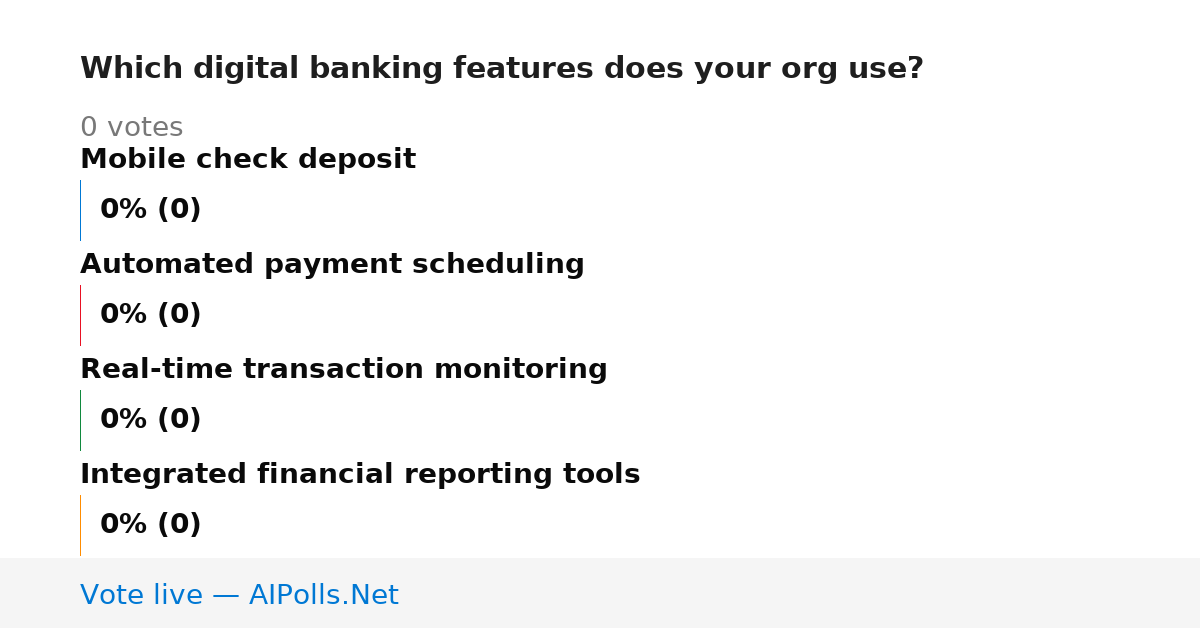 Which digital banking features does your org use?

0 votes

Mobile check deposit

0% (0)

Automated payment scheduling

0% (0)

Real-time transaction monitoring

0% (0)

Integrated financial reporting tools

0% (0)

Vote live — AIPolls.Net